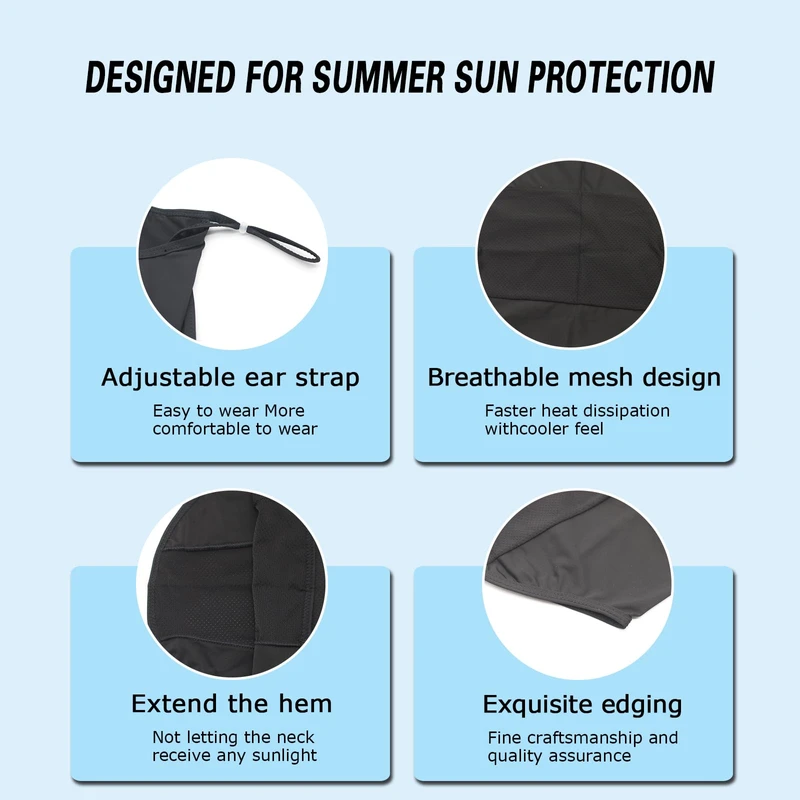 DESIGNED FOR SUMMER SUN PROTECTION

Adjustable ear strap

Easy to wear More comfortable to wear

Breathable mesh design

Faster heat dissipation withcooler feel

Extend the hem

Not letting the neck receive any sunlight

Exquisite edging

Fine craftsmanship and quality assurance